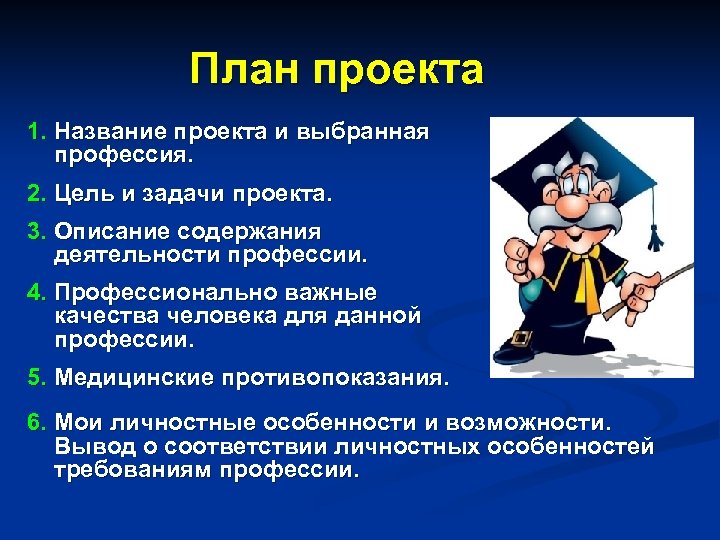 План проекта

1. Название проекта и выбранная профессия.

2. Цель и задачи проекта.

3. Описание содержания деятельности профессии.

4. Профессионально важные качества человека для данной профессии.

5. Медицинские противопоказания.

6. Мои личностные особенности и возможности. Вывод о соответствии личностных особенностей требованиям профессии.